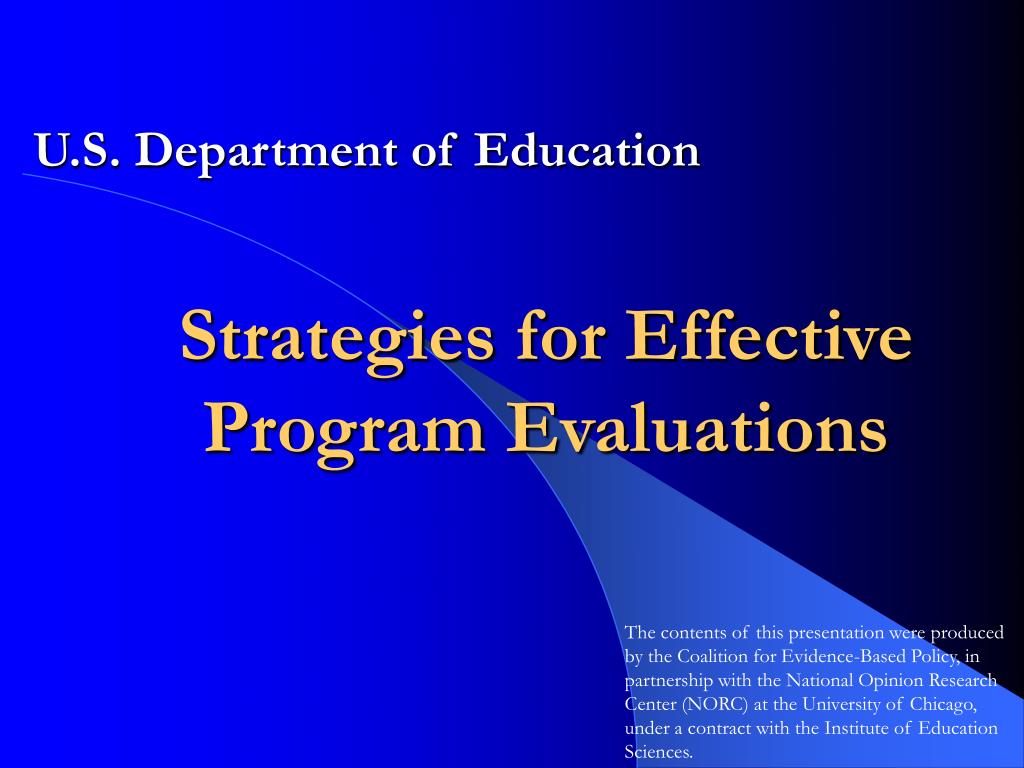 U.S. Department of Education

Strategies for Effective Program Evaluations

The contents of this presentation were produced by the Coalition for Evidence-Based Policy, in partnership with the National Opinion Research Center (NORC) at the University of Chicago, under a contract with the Institute of Education Sciences.